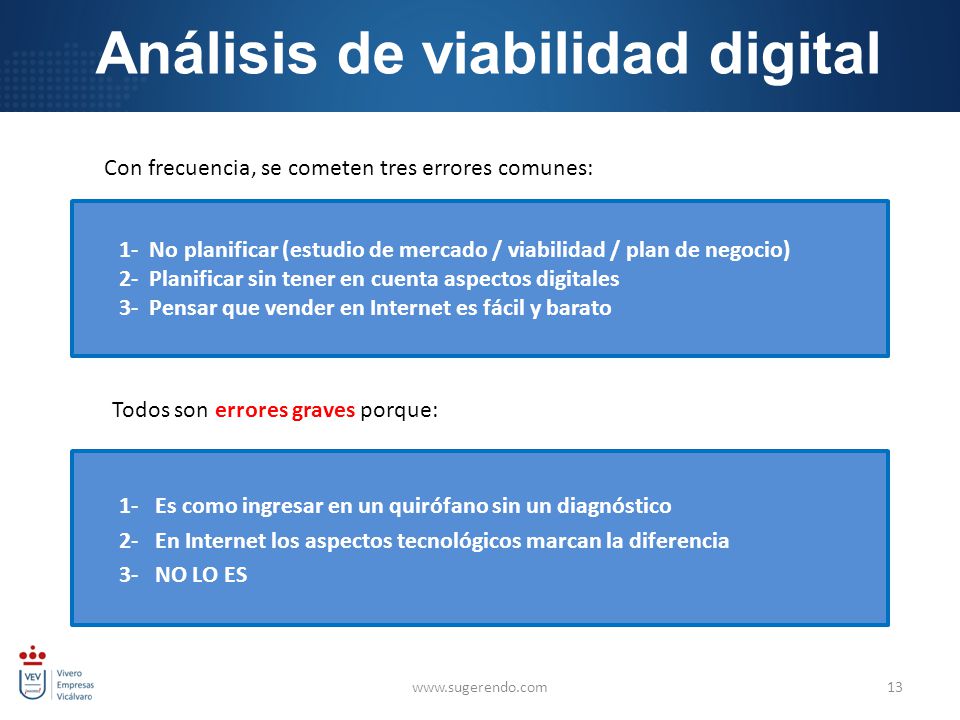 Análisis de viabilidad digital

Con frecuencia, se cometen tres errores comunes:

1- No planificar (estudio de mercado / viabilidad / plan de negocio)
2- Planificar sin tener en cuenta aspectos digitales
3- Pensar que vender en Internet es fácil y barato

Todos son errores graves porque:

1- Es como ingresar en un quirófano sin un diagnóstico
2- En Internet los aspectos tecnológicos marcan la diferencia
3- NO LO ES

VEV Vivero Empresas Vicálvaro

www.sugerendo.com

13